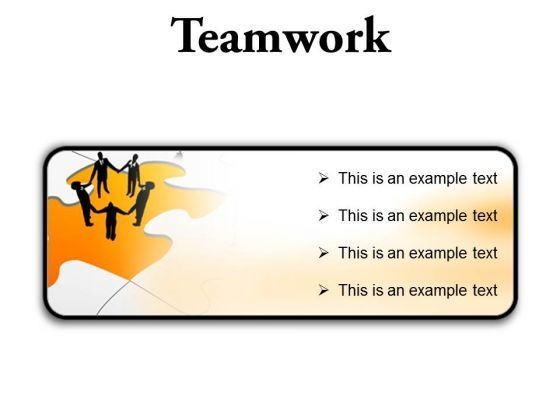 Teamwork

➢ This is an example text

➢ This is an example text

➢ This is an example text

➢ This is an example text